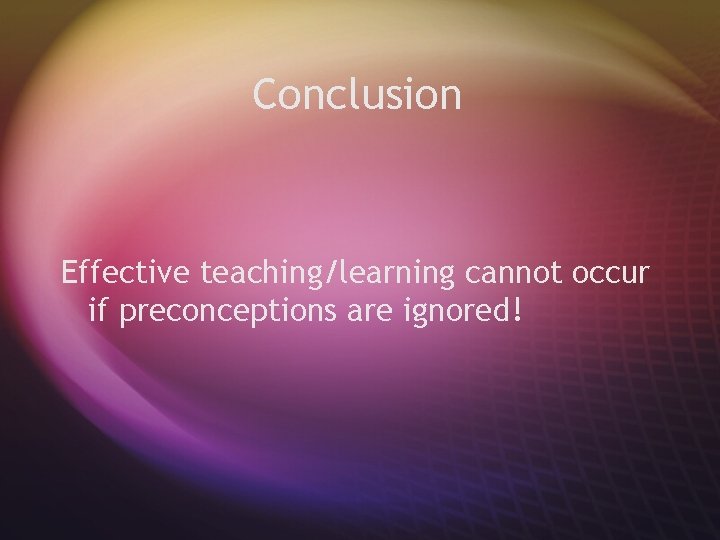 Conclusion

Effective teaching/learning cannot occur if preconceptions are ignored!